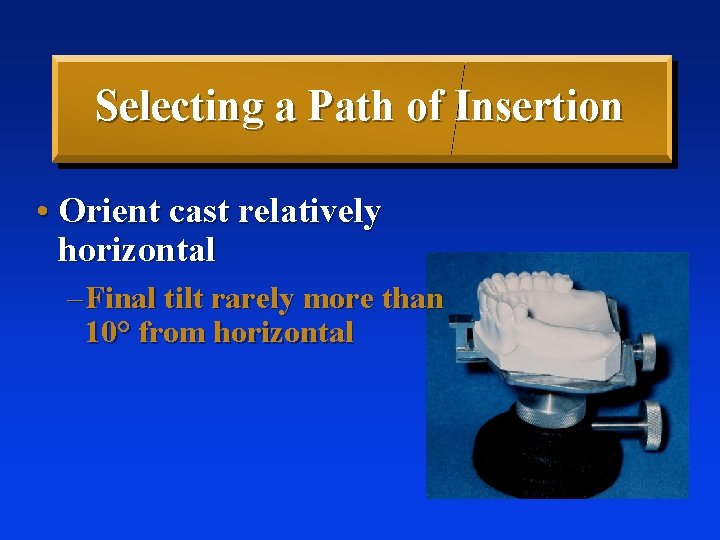 Selecting a Path of Insertion

• Orient cast relatively horizontal

– Final tilt rarely more than 10° from horizontal